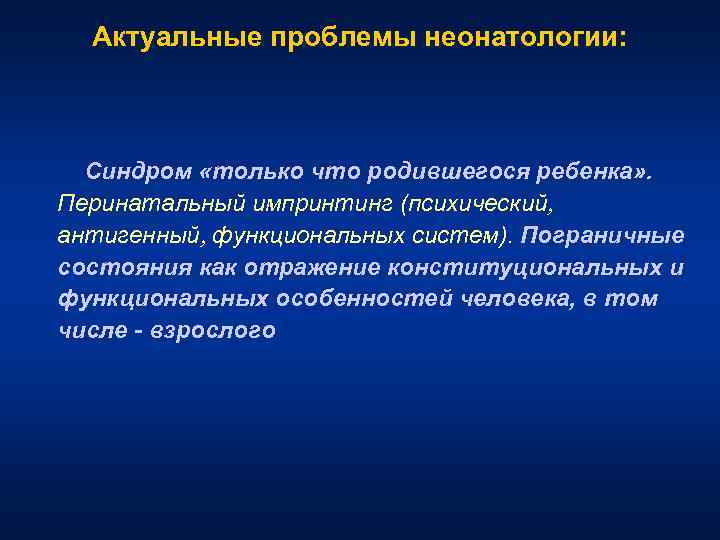 Актуальные проблемы неонатологии:

Синдром «только что родившегося ребенка». Перинатальный импринтинг (психический, антигенный, функциональных систем). Пограничные состояния как отражение конституциональных и функциональных особенностей человека, в том числе - взрослого